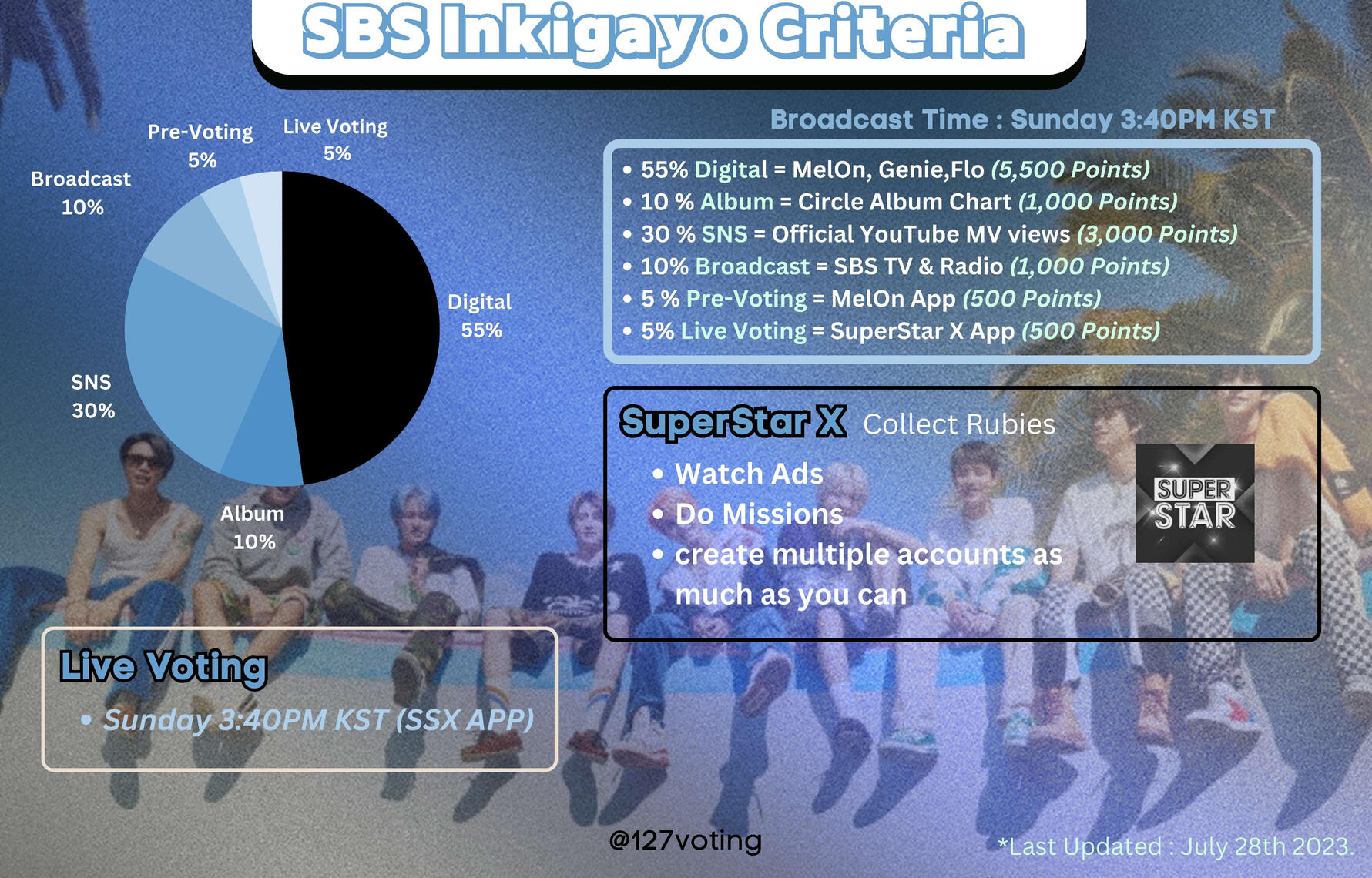 SBS Inkigayo Criteria

Pre-Voting
5%

Live Voting
5%

Broadcast
10%

Digital
55%

SNS
30%

Album
10%

Broadcast Time : Sunday 3:40PM KST

• 55% Digital = MelOn, Genie,Flo (5,500 Points)
• 10 % Album = Circle Album Chart (1,000 Points)
• 30 % SNS = Official YouTube MV views (3,000 Points)
• 10% Broadcast = SBS TV & Radio (1,000 Points)
• 5 % Pre-Voting = MelOn App (500 Points)
• 5% Live Voting = SuperStar X App (500 Points)

SuperStar X Collect Rubies

• Watch Ads
• Do Missions
• create multiple accounts as much as you can

SUPER STAR

Live Voting

• Sunday 3:40PM KST (SSX APP)

@127voting

*Last Updated : July 28th 2023.